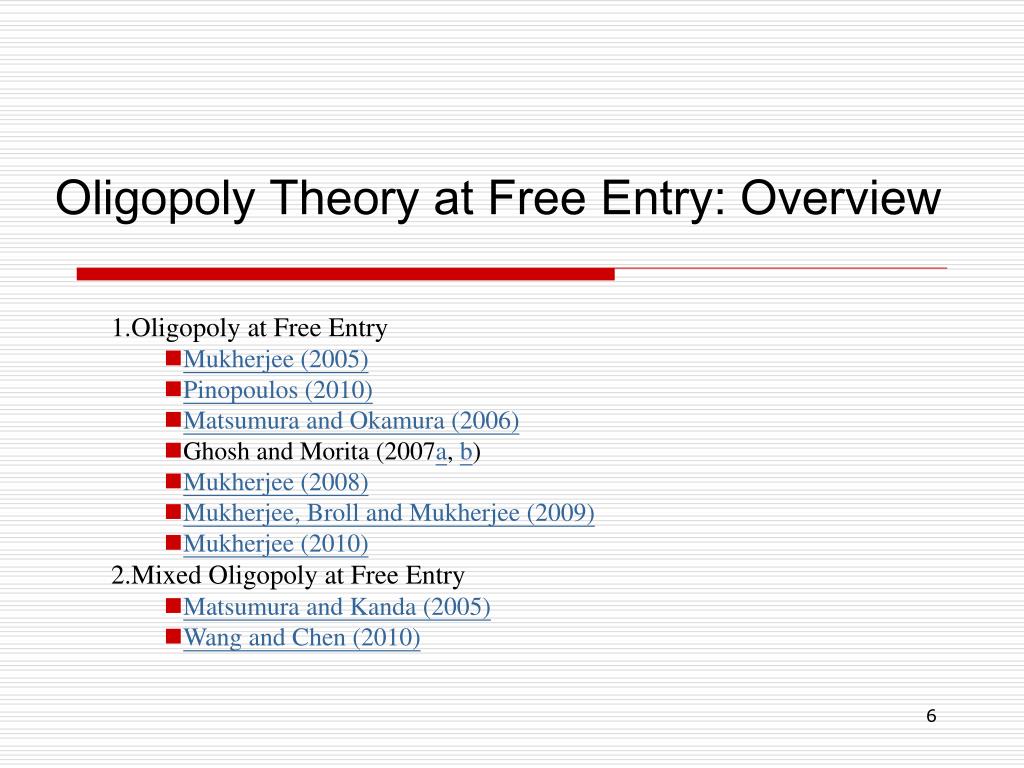 Oligopoly Theory at Free Entry: Overview

1.Oligopoly at Free Entry
Mukherjee (2005)
Pinopoulos (2010)
Matsumura and Okamura (2006)
Ghosh and Morita (2007a, b)
Mukherjee (2008)
Mukherjee, Broll and Mukherjee (2009)
Mukherjee (2010)
2.Mixed Oligopoly at Free Entry
Matsumura and Kanda (2005)
Wang and Chen (2010)

6